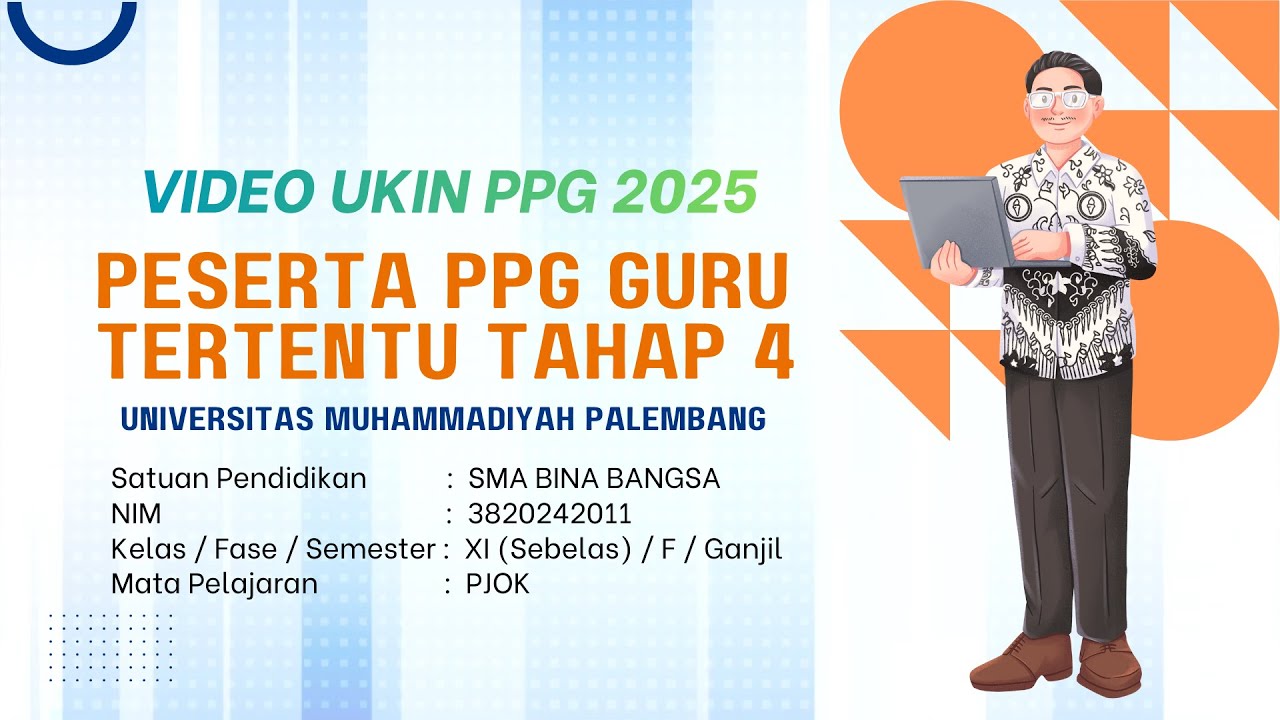 VIDEO UKIN PPG 2025

PESERTA PPG GURU TERTENTU TAHAP 4

UNIVERSITAS MUHAMMADIYAH PALEMBANG

Satuan Pendidikan : SMA BINA BANGSA
NIM : 3820242011
Kelas / Fase / Semester : XI (Sebelas) / F / Ganjil
Mata Pelajaran : PJOK